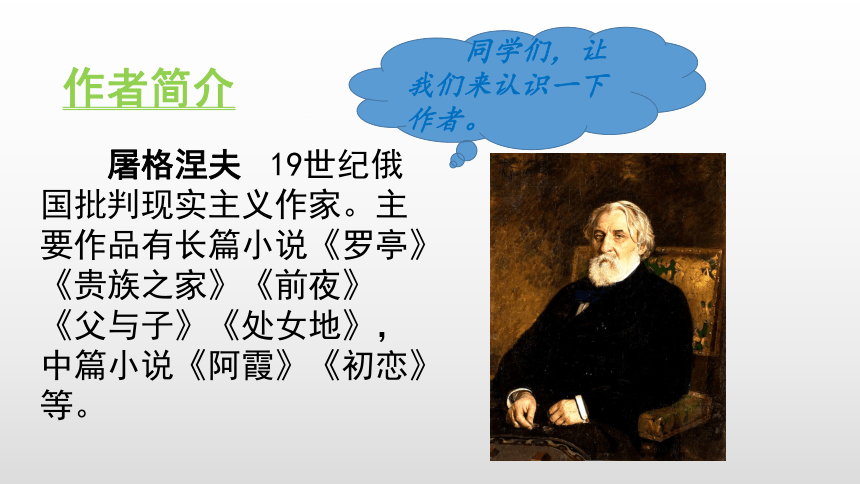 作者简介

同学们，让我们来认识一下作者。

屠格涅夫 19世纪俄国批判现实主义作家。主要作品有长篇小说《罗亭》《贵族之家》《前夜》《父与子》《处女地》，中篇小说《阿霞》《初恋》等。